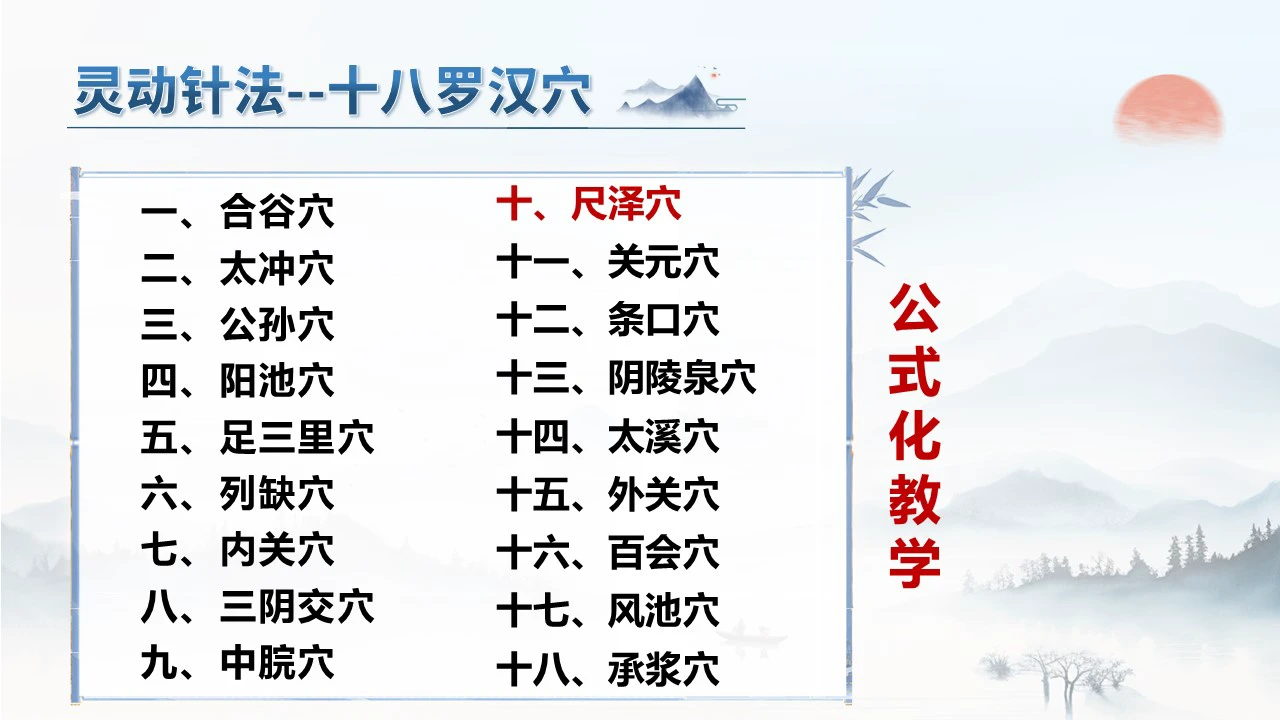 灵动针法--十八罗汉穴

一、合谷穴
二、太冲穴
三、公孙穴
四、阳池穴
五、足三里穴
六、列缺穴
七、内关穴
八、三阴交穴
九、中脘穴

十、尺泽穴
十一、关元穴
十二、条口穴
十三、阴陵泉穴
十四、太溪穴
十五、外关穴
十六、百会穴
十七、风池穴
十八、承浆穴

公式化教学